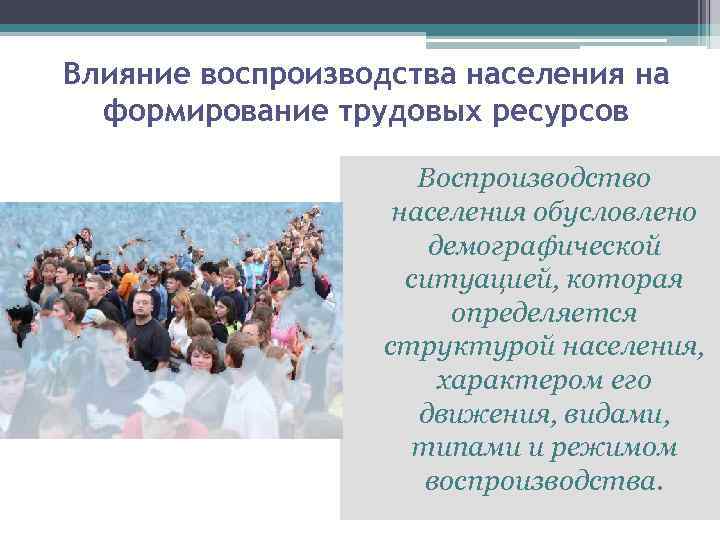 Влияние воспроизводства населения на формирование трудовых ресурсов

Воспроизводство населения обусловлено демографической ситуацией, которая определяется структурой населения, характером его движения, видами, типами и режимом воспроизводства.